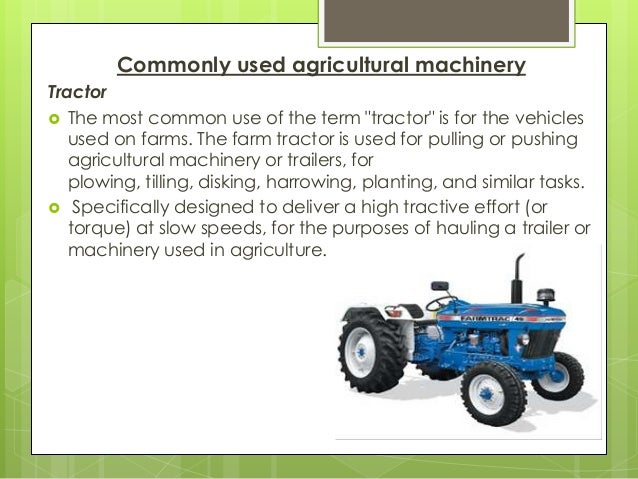 Commonly used agricultural machinery

Tractor

The most common use of the term "tractor" is for the vehicles used on farms. The farm tractor is used for pulling or pushing agricultural machinery or trailers, for plowing, tilling, disking, harrowing, planting, and similar tasks.

Specifically designed to deliver a high tractive effort (or torque) at slow speeds, for the purposes of hauling a trailer or machinery used in agriculture.

FARMTRAC 45